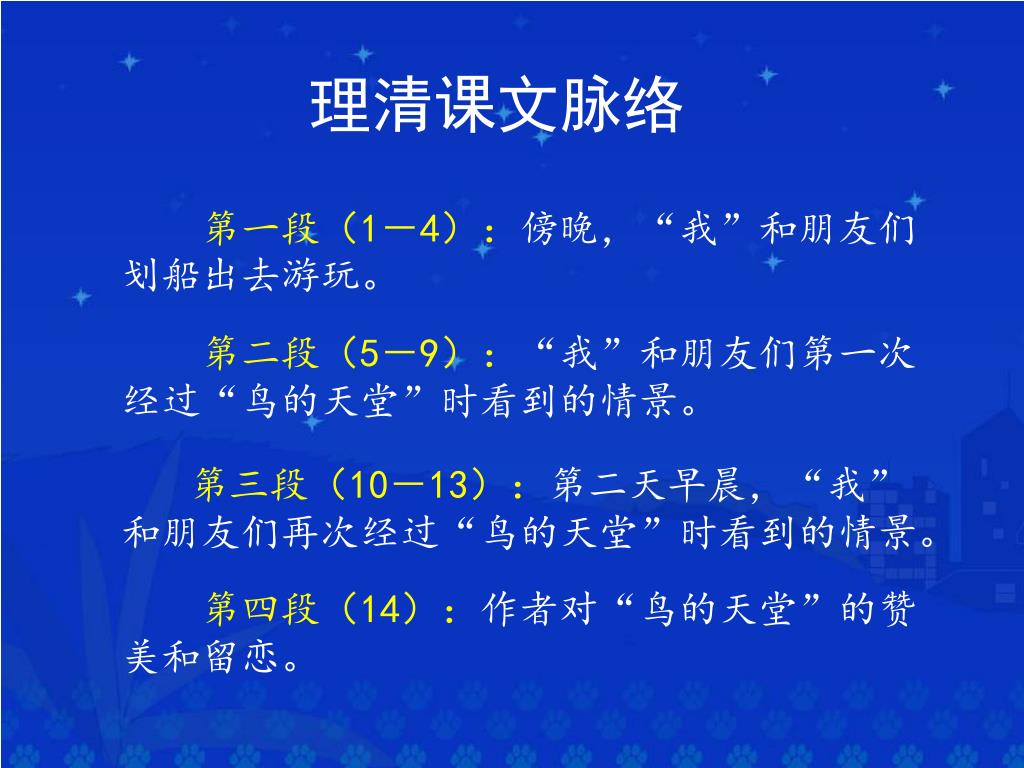 理清课文脉络

第一段（1—4）：傍晚，“我”和朋友们划船出去游玩。

第二段（5—9）：“我”和朋友们第一次经过“鸟的天堂”时看到的情景。

第三段（10—13）：第二天早晨，“我”和朋友们再次经过“鸟的天堂”时看到的情景。

第四段（14）：作者对“鸟的天堂”的赞美和留恋。